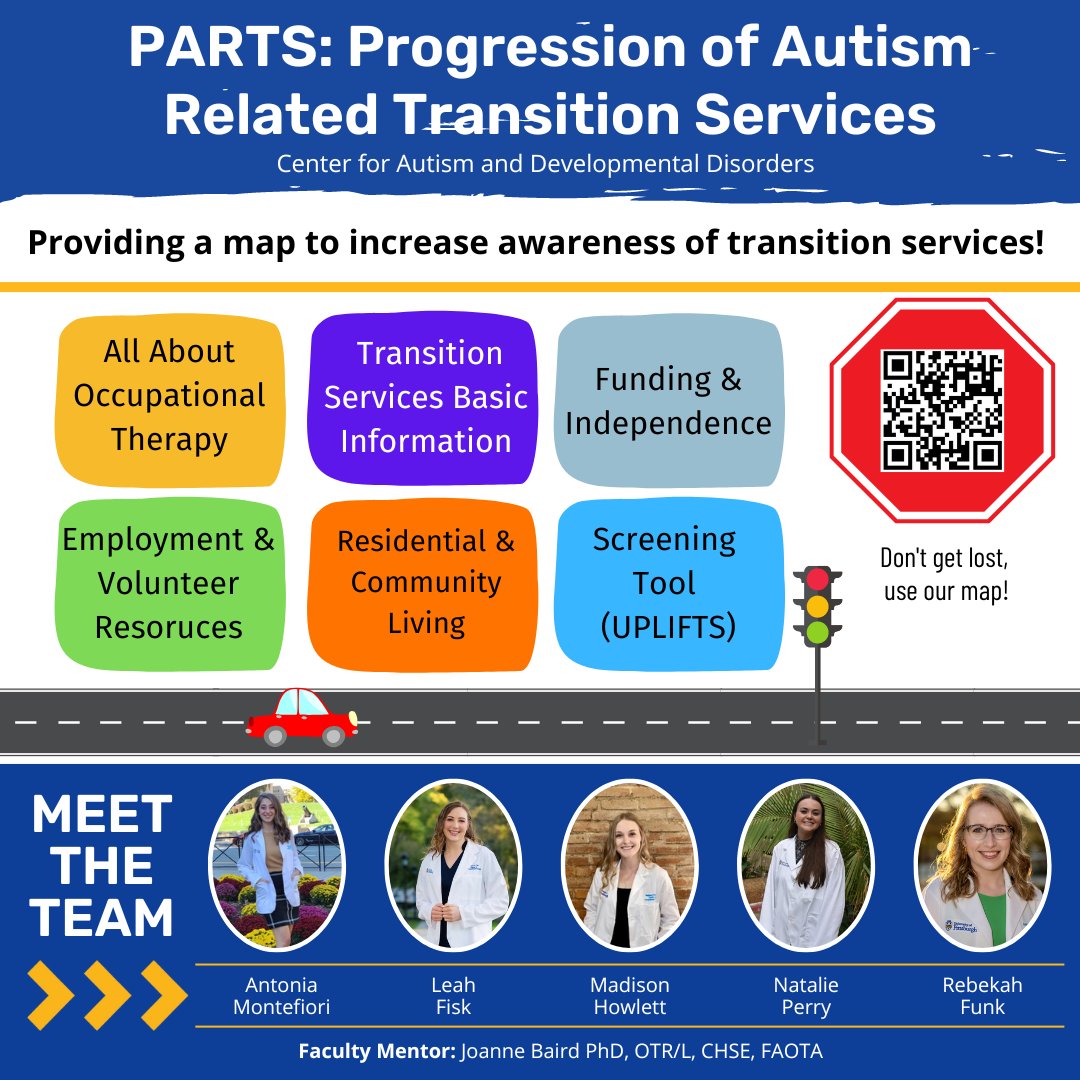 PARTS: Progression of Autism Related Transition Services

Center for Autism and Developmental Disorders

Providing a map to increase awareness of transition services!

All About Occupational Therapy

Transition Services Basic Information

Funding & Independence

Employment & Volunteer Resoruces

Residential & Community Living

Screening Tool (UPLIFTS)

Don't get lost, use our map!

MEET THE TEAM

Antonia Montefiori

Leah Fisk

Madison Howlett

Natalie Perry

Rebekah Funk

Faculty Mentor: Joanne Baird PhD, OTR/L, CHSE, FAOTA